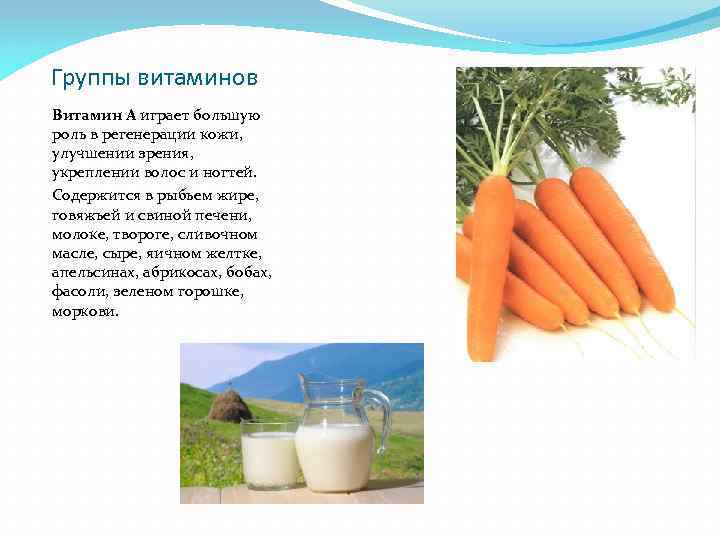 Группы витаминов

Витамин А играет большую роль в регенерации кожи, улучшении зрения, укреплении волос и ногтей.

Содержится в рыбьем жире, говяжьей и свиной печени, молоке, твороге, сливочном масле, сыре, яичном желтке, апельсинах, абрикосах, бобах, фасоли, зеленом горошке, моркови.